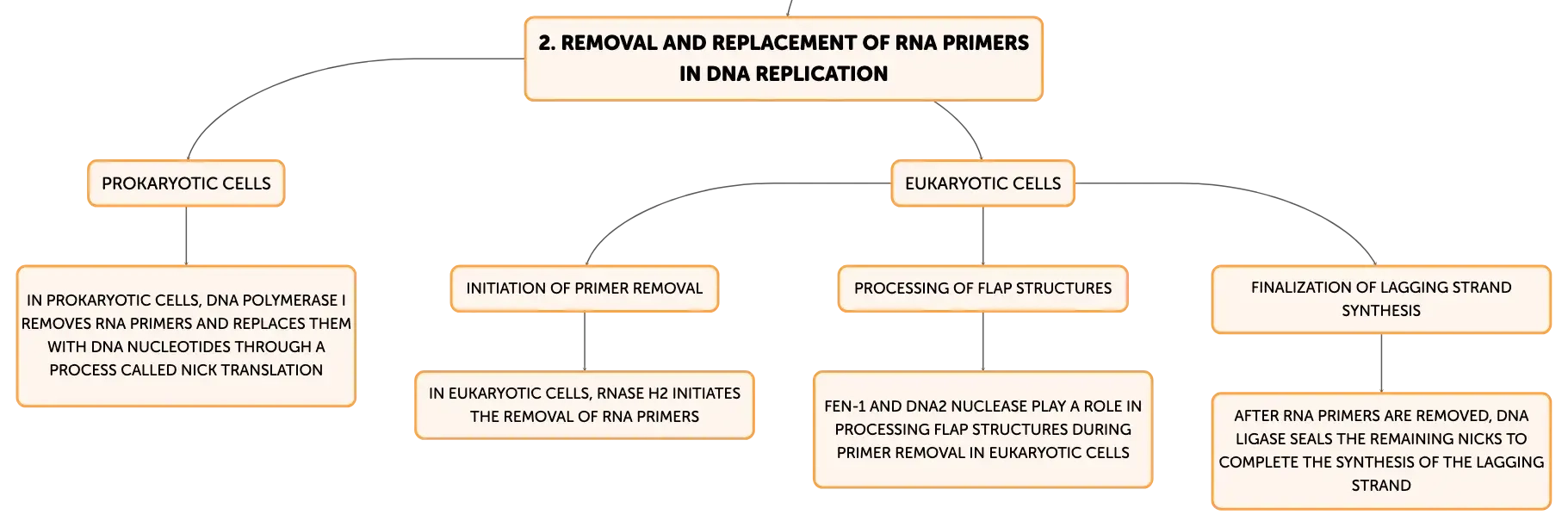 2. REMOVAL AND REPLACEMENT OF RNA PRIMERS IN DNA REPLICATION

PROKARYOTIC CELLS

IN PROKARYOTIC CELLS, DNA POLYMERASE I REMOVES RNA PRIMERS AND REPLACES THEM WITH DNA NUCLEOTIDES THROUGH A PROCESS CALLED NICK TRANSLATION

EUKARYOTIC CELLS

INITIATION OF PRIMER REMOVAL

IN EUKARYOTIC CELLS, RNASE H2 INITIATES THE REMOVAL OF RNA PRIMERS

PROCESSING OF FLAP STRUCTURES

FEN-1 AND DNA2 NUCLEASE PLAY A ROLE IN PROCESSING FLAP STRUCTURES DURING PRIMER REMOVAL IN EUKARYOTIC CELLS

FINALIZATION OF LAGGING STRAND SYNTHESIS

AFTER RNA PRIMERS ARE REMOVED, DNA LIGASE SEALS THE REMAINING NICKS TO COMPLETE THE SYNTHESIS OF THE LAGGING STRAND